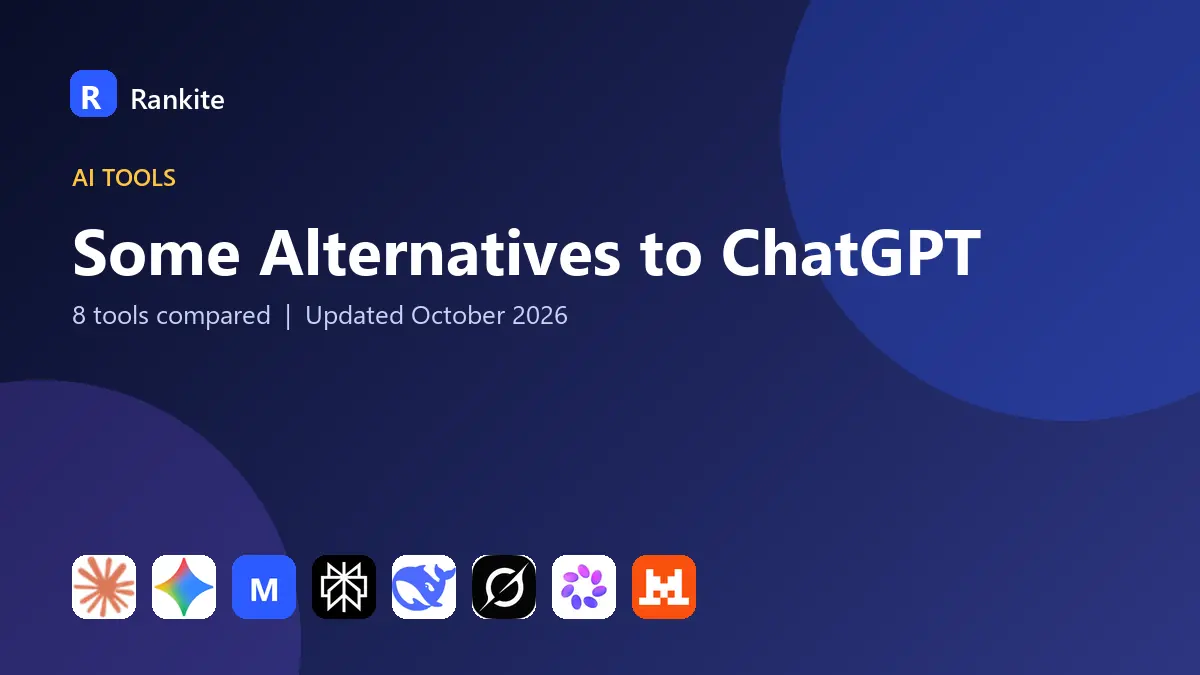 R Rankite

AI TOOLS

Some Alternatives to ChatGPT

8 tools compared | Updated October 2026

M